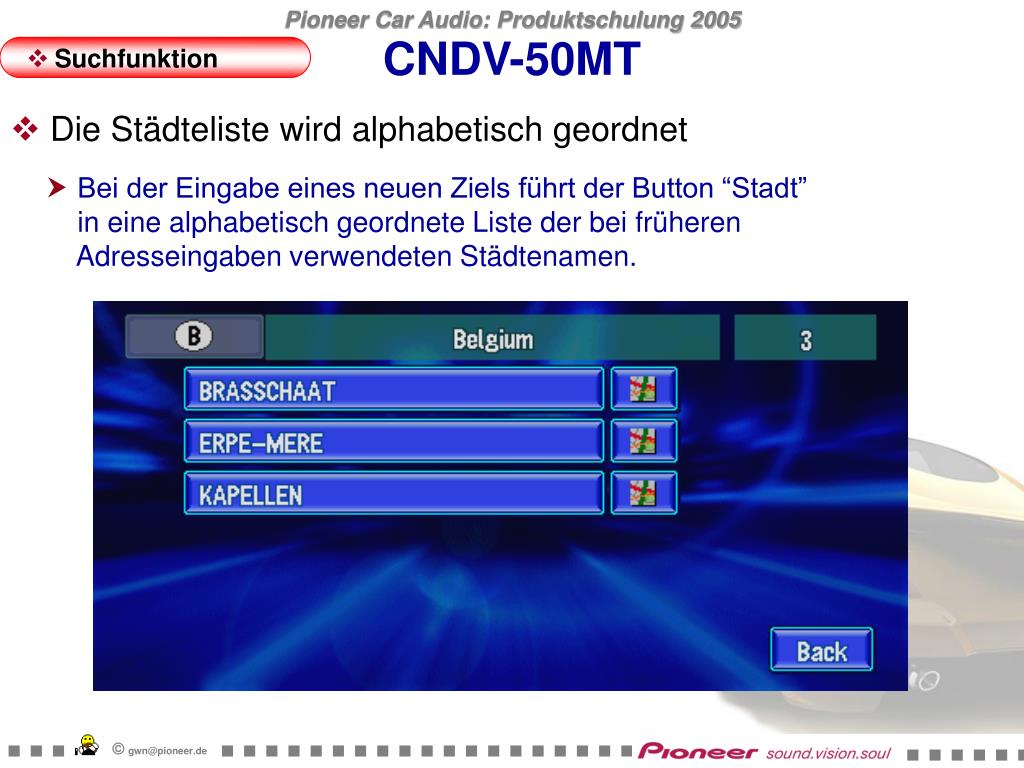 Pioneer Car Audio: Produktschulung 2005

❖ Suchfunktion

CNDV-50MT

❖ Die Städteliste wird alphabetisch geordnet

➤ Bei der Eingabe eines neuen Ziels führt der Button “Stadt” in eine alphabetisch geordnete Liste der bei früheren Adresseingaben verwendeten Städtenamen.

B

Belgium

3

BRASSCHAAT

ERPE-MERE

KAPELLEN

Back

© gwn@pioneer.de

Pioneer sound.vision.soul